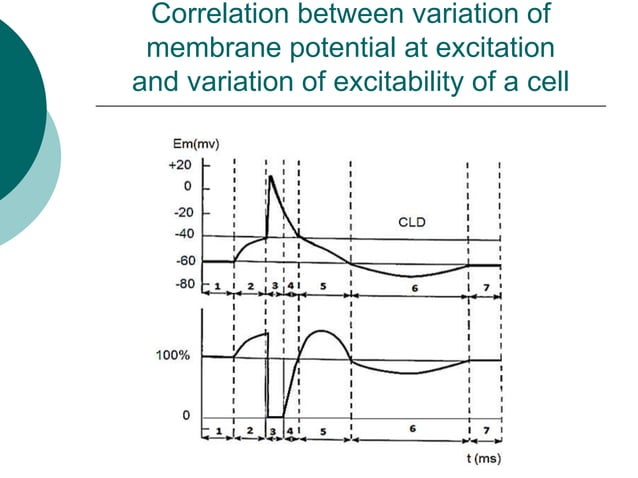 Correlation between variation of membrane potential at excitation and variation of excitability of a cell

Em(mv)
+20
0
-20
-40
-60
-80
CLD
1
2
3
4
5
6
7

100%
0
1
2
3
4
5
6
7
t (ms)